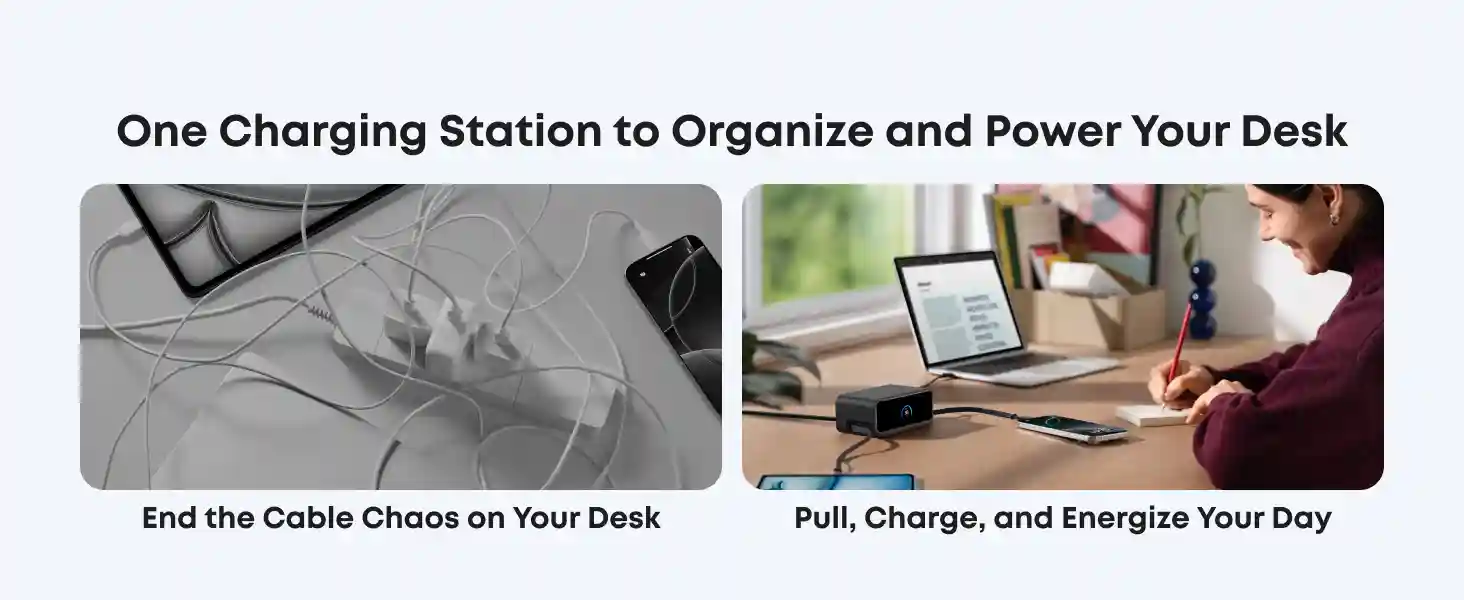 One Charging Station to Organize and Power Your Desk

End the Cable Chaos on Your Desk

Pull, Charge, and Energize Your Day